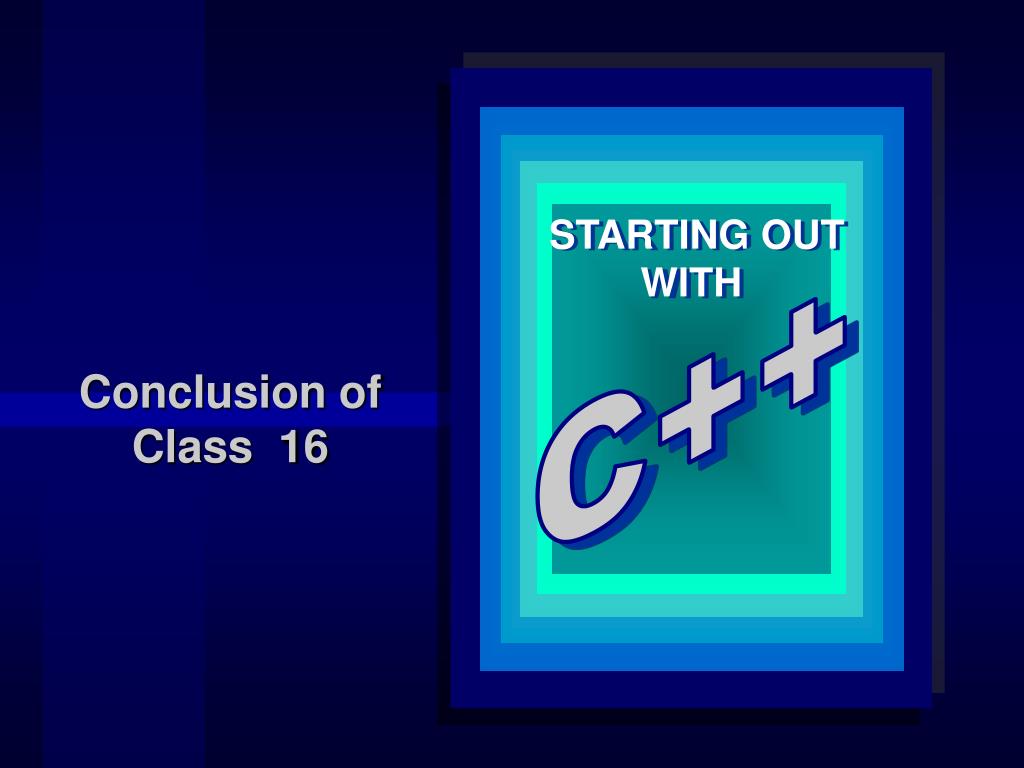 Conclusion of Class 16

STARTING OUT WITH

C++